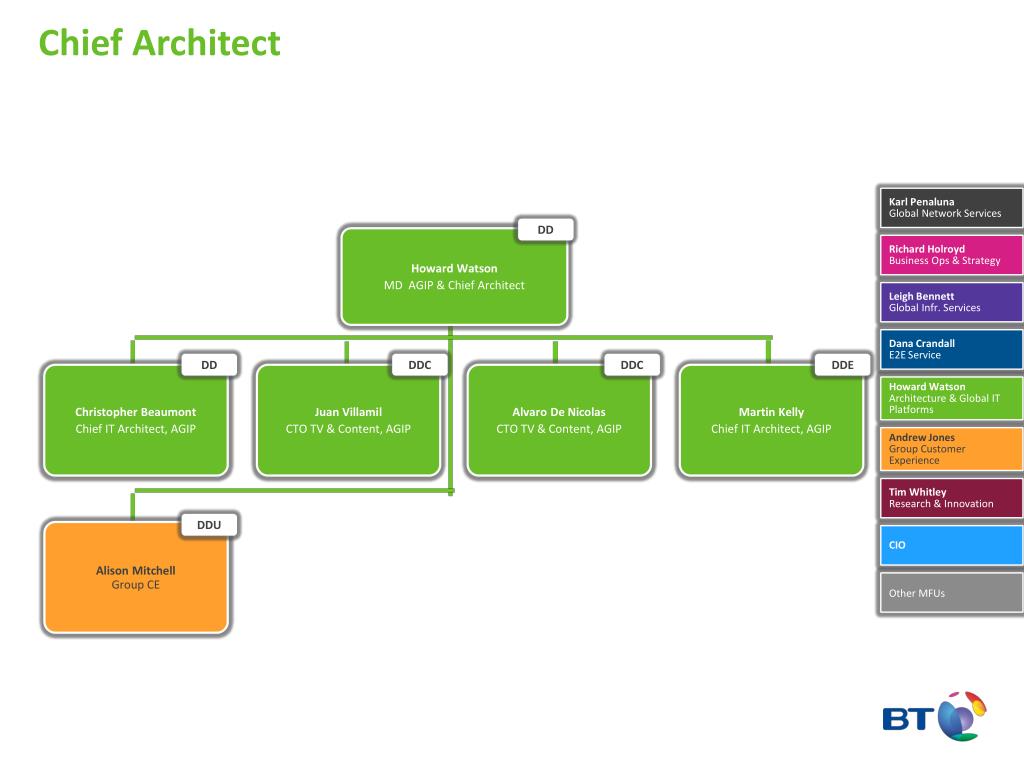 Chief Architect

DD
Howard Watson
MD AGIP & Chief Architect

DD
Christopher Beaumont
Chief IT Architect, AGIP

DDC
Juan Villamil
CTO TV & Content, AGIP

DDC
Alvaro De Nicolas
CTO TV & Content, AGIP

DDE
Martin Kelly
Chief IT Architect, AGIP

DDU
Alison Mitchell
Group CE

Karl Penaluna
Global Network Services

Richard Holroyd
Business Ops & Strategy

Leigh Bennett
Global Infr. Services

Dana Crandall
E2E Service

Howard Watson
Architecture & Global IT Platforms

Andrew Jones
Group Customer Experience

Tim Whitley
Research & Innovation

CIO

Other MFUs

BT